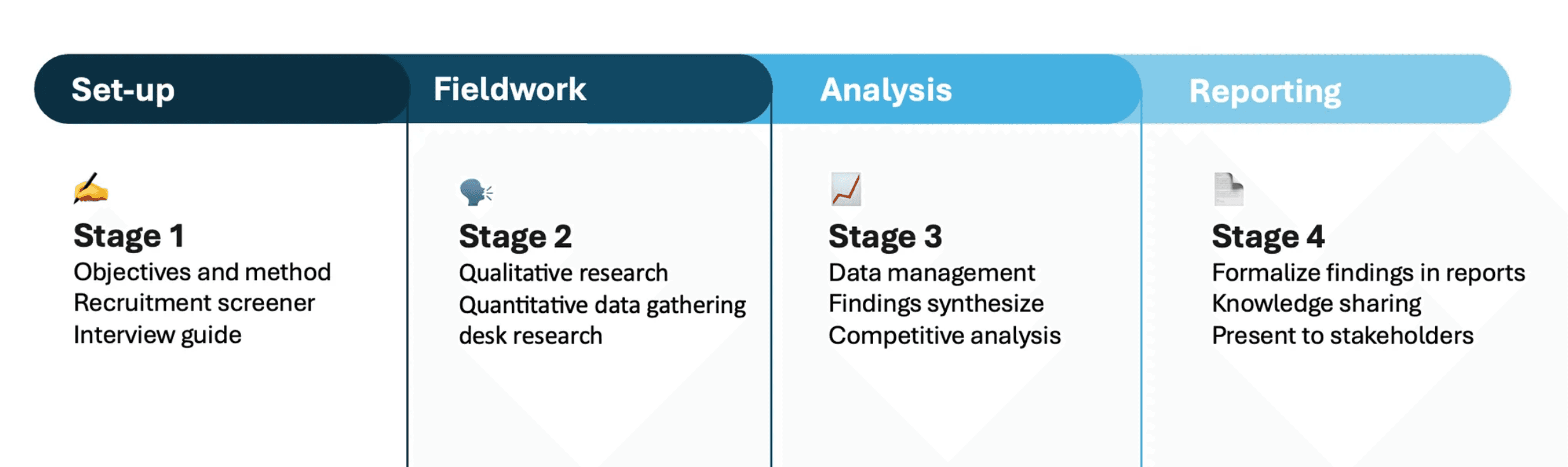 Set-up

Stage 1
Objectives and method
Recruitment screener
Interview guide

Fieldwork

Stage 2
Qualitative research
Quantitative data gathering
desk research

Analysis

Stage 3
Data management
Findings synthesize
Competitive analysis

Reporting

Stage 4
Formalize findings in reports
Knowledge sharing
Present to stakeholders